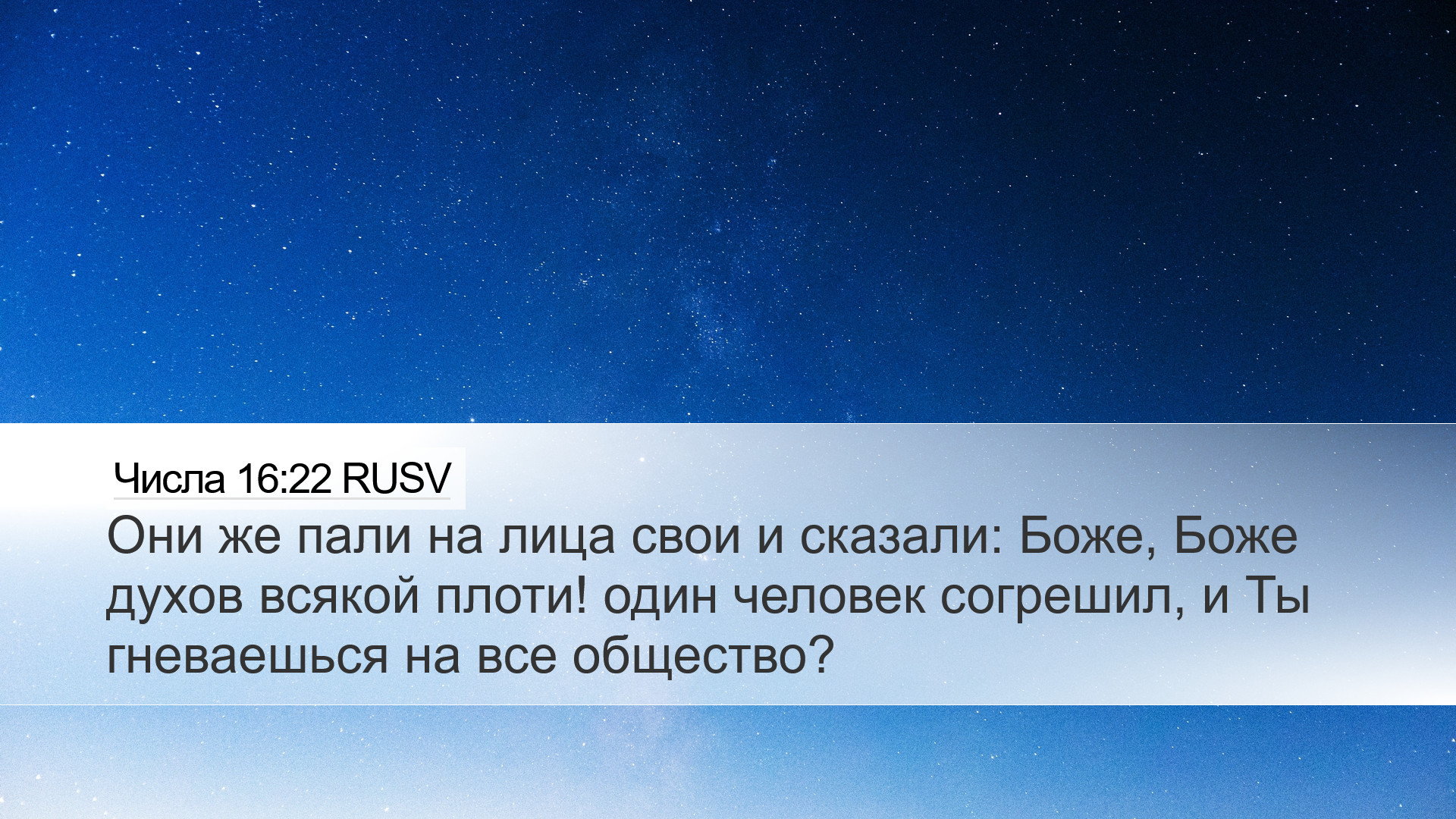 Числа 16:22 RUSV

Они же пали на лица свои и сказали: Боже, Боже духов всякой плоти! один человек согрешил, и Ты гневаешься на все общество?